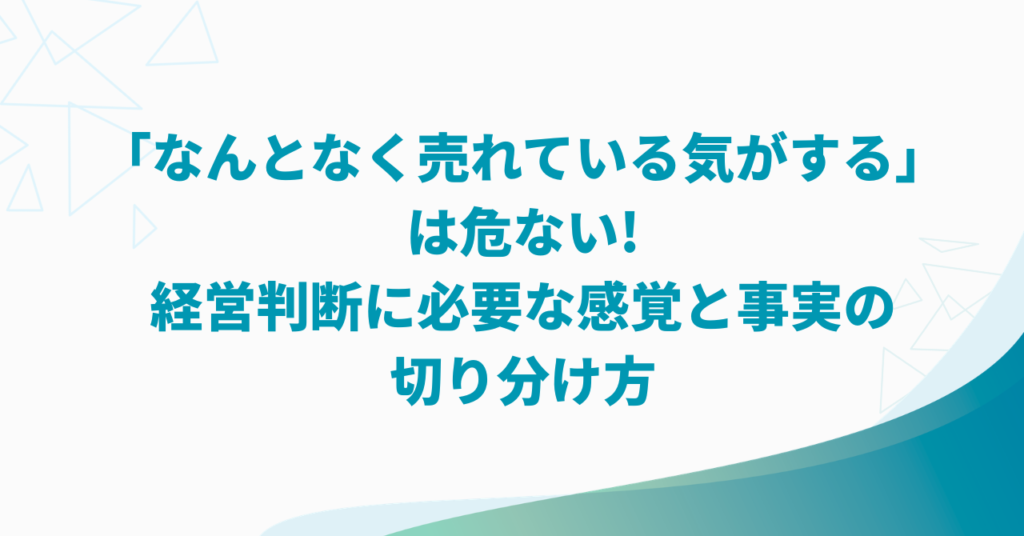 「なんとなく売れている気がする」は危ない!
経営判断に必要な感覚と事実の切り分け方